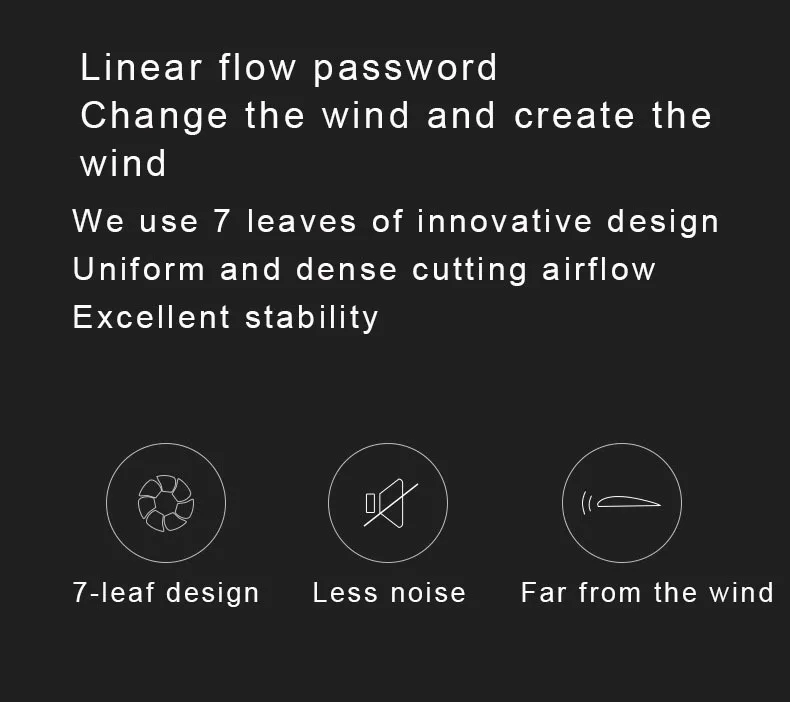 Linear flow password
Change the wind and create the wind

We use 7 leaves of innovative design
Uniform and dense cutting airflow
Excellent stability

7-leaf design

Less noise

Far from the wind